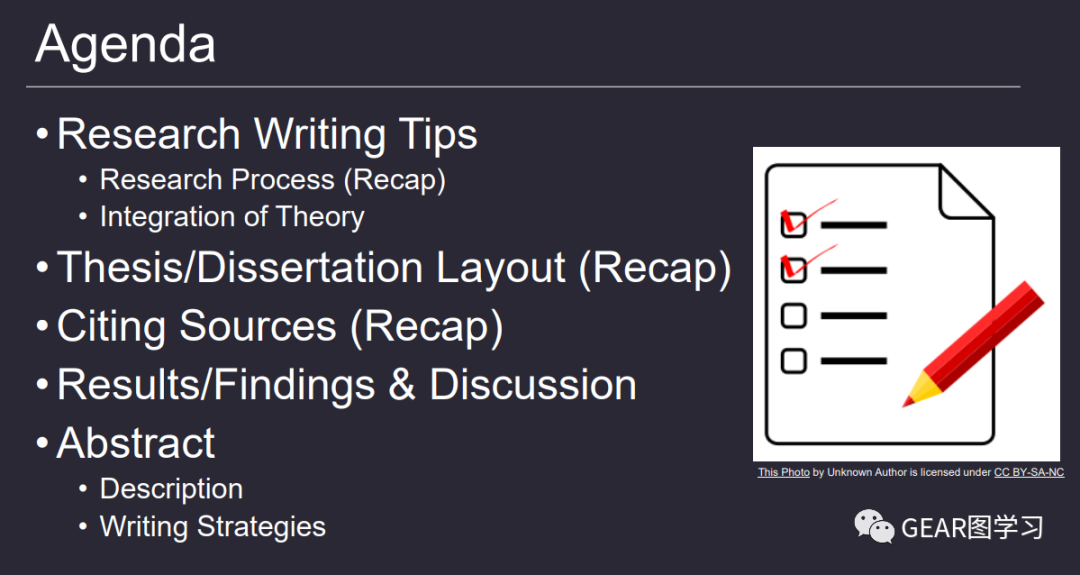 Agenda

• Research Writing Tips
  • Research Process (Recap)
  • Integration of Theory
• Thesis/Dissertation Layout (Recap)
• Citing Sources (Recap)
• Results/Findings & Discussion
• Abstract
  • Description
  • Writing Strategies

This Photo by Unknown Author is licensed under CC BY-SA-NC

GEAR图学习